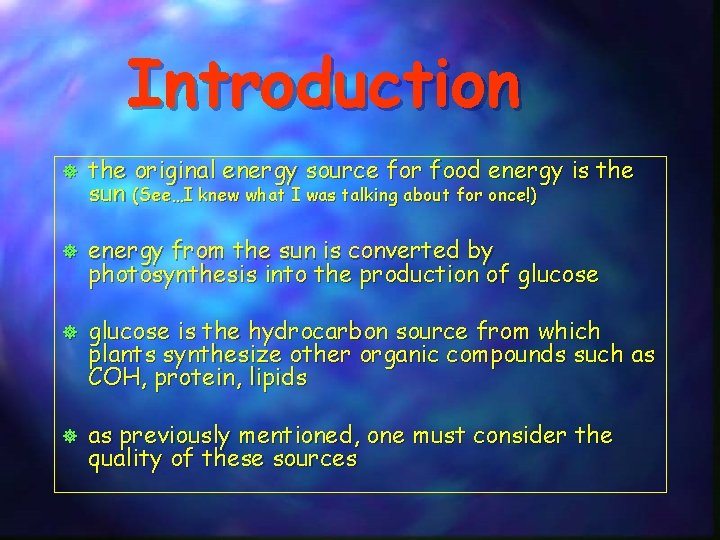 Introduction

the original energy source for food energy is the sun (See…I knew what I was talking about for once!)

energy from the sun is converted by photosynthesis into the production of glucose

glucose is the hydrocarbon source from which plants synthesize other organic compounds such as COH, protein, lipids

as previously mentioned, one must consider the quality of these sources